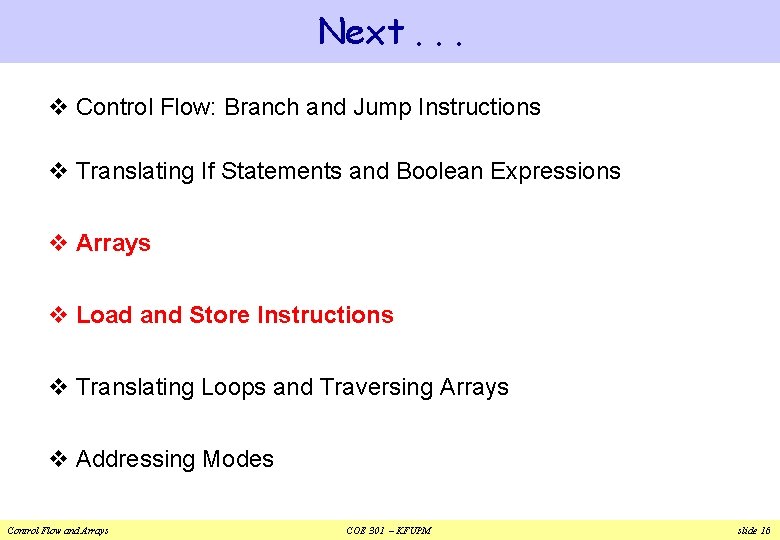 Next . . .

❖ Control Flow: Branch and Jump Instructions

❖ Translating If Statements and Boolean Expressions

❖ Arrays

❖ Load and Store Instructions

❖ Translating Loops and Traversing Arrays

❖ Addressing Modes

Control Flow and Arrays COE 301 – KFUPM slide 16